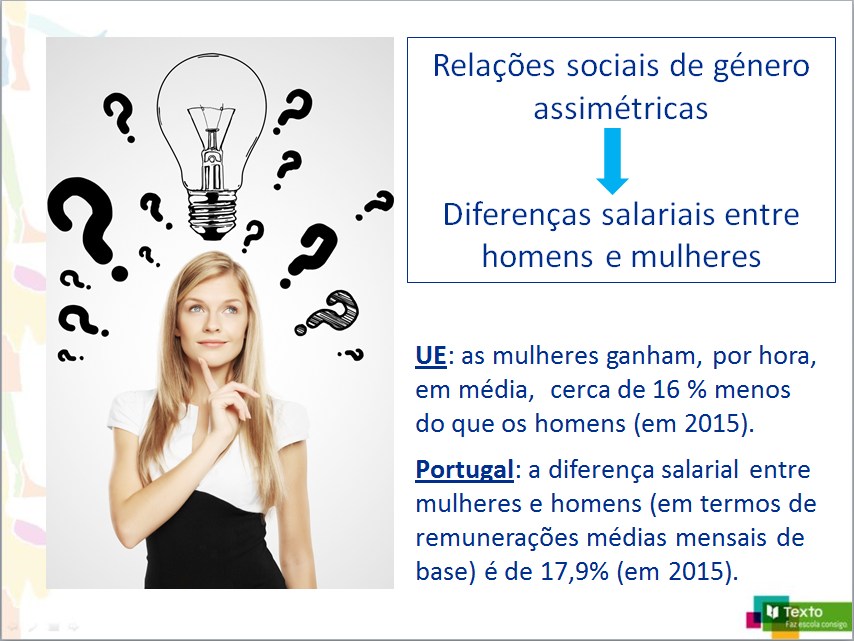 Relações sociais de género assimétricas

Diferenças salariais entre homens e mulheres

UE: as mulheres ganham, por hora, em média, cerca de 16 % menos do que os homens (em 2015).

Portugal: a diferença salarial entre mulheres e homens (em termos de remunerações médias mensais de base) é de 17,9% (em 2015).

Texto
Faz escola consigo